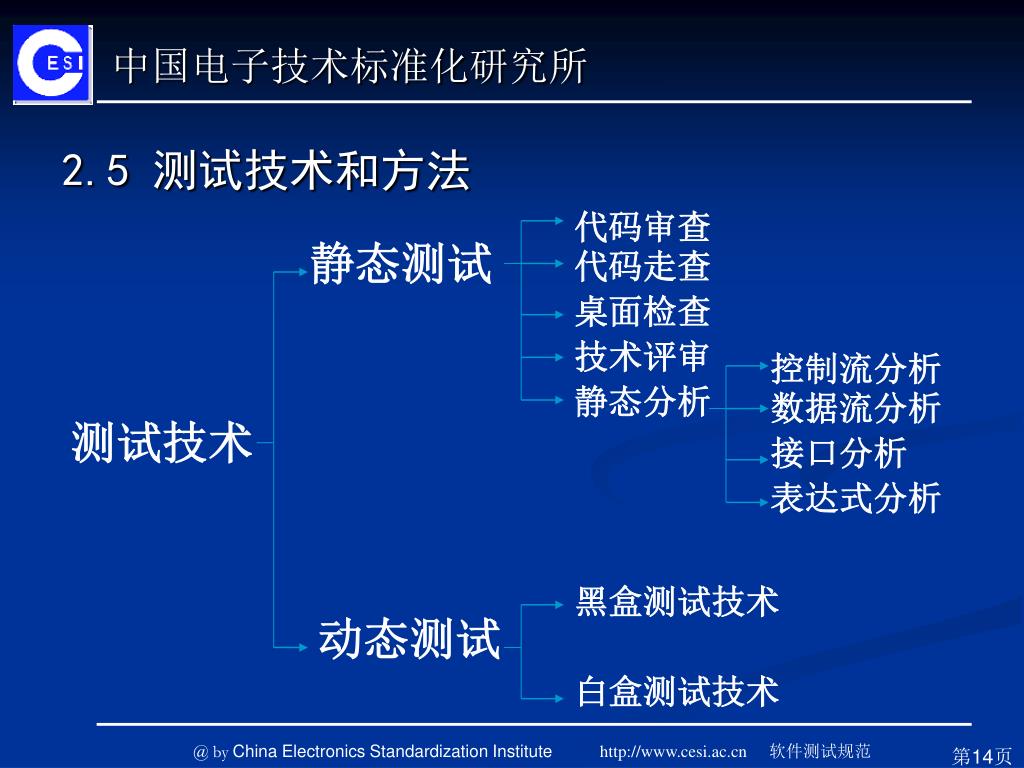 CESI

中国电子技术标准化研究所

2.5 测试技术和方法

测试技术

静态测试

代码审查

代码走查

桌面检查

技术评审

静态分析

控制流分析

数据流分析

接口分析

表达式分析

动态测试

黑盒测试技术

白盒测试技术

@ by China Electronics Standardization Institute http://www.cesi.ac.cn 软件测试规范 第14页